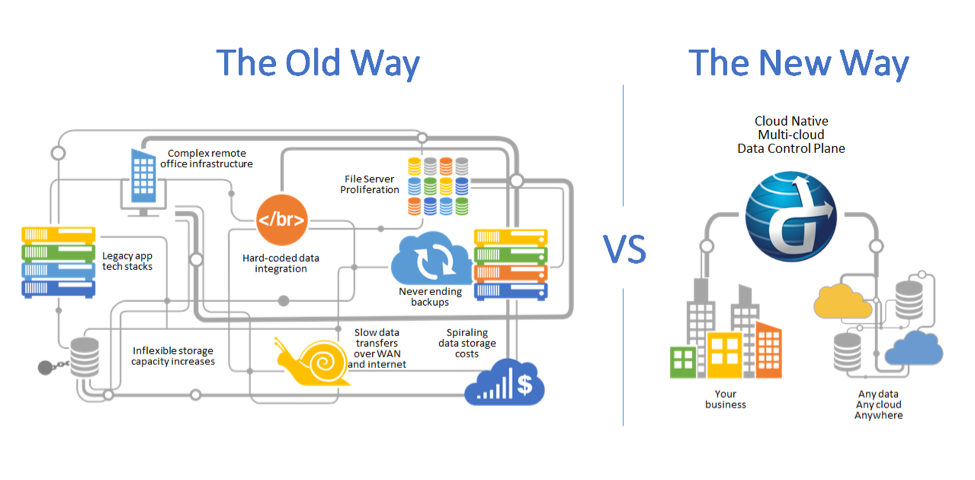 The Old Way

Complex remote office infrastructure

File Server Proliferation

</br>

Legacy app tech stacks

Hard-coded data integration

Never ending backups

Inflexible storage capacity increases

Slow data transfers over WAN and internet

Spiraling data storage costs

$

VS

The New Way

Cloud Native
Multi-cloud
Data Control Plane

Your business

Any data
Any cloud
Anywhere